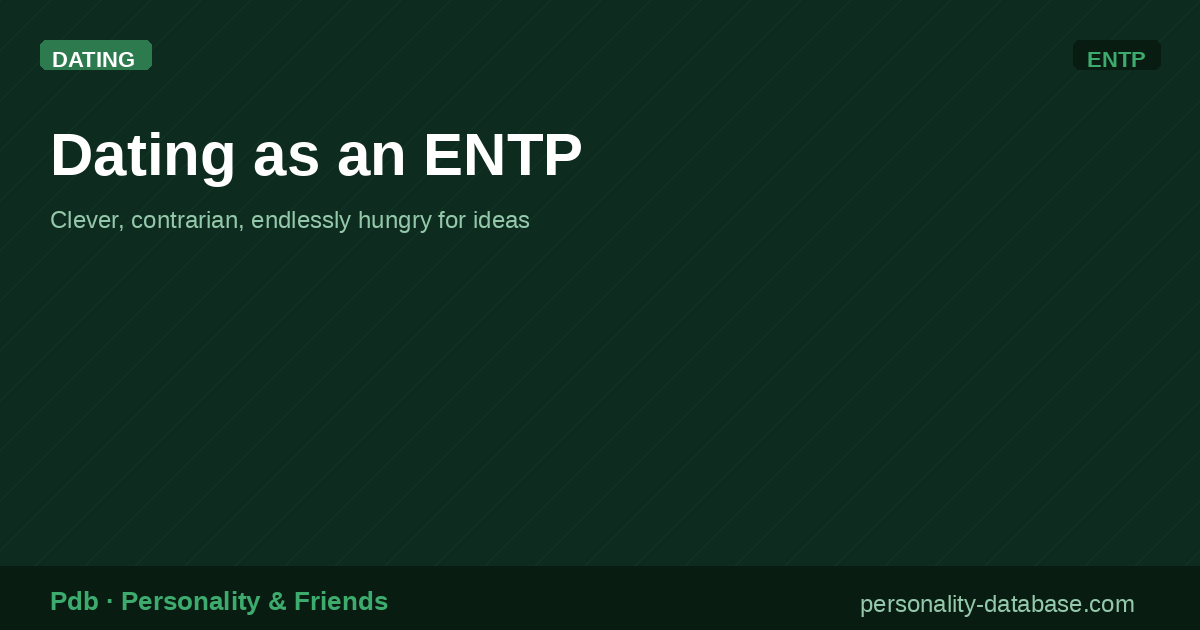 DATING

ENTP

Dating as an ENTP

Clever, contrarian, endlessly hungry for ideas

Pdb · Personality & Friends

personality-database.com